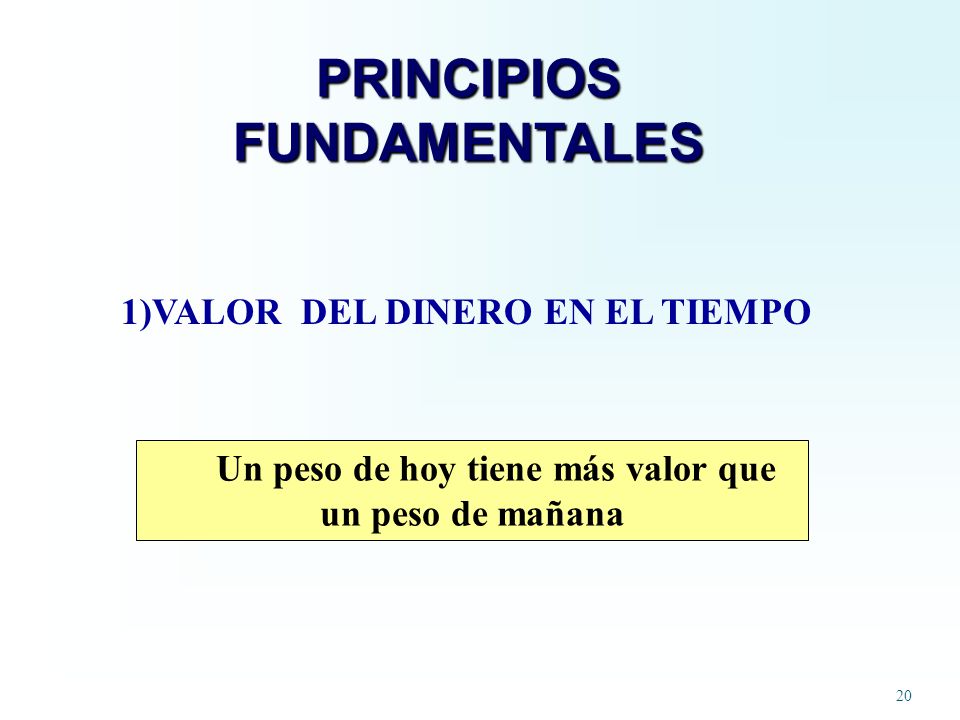 PRINCIPIOS FUNDAMENTALES

1)VALOR DEL DINERO EN EL TIEMPO

Un peso de hoy tiene más valor que un peso de mañana

20